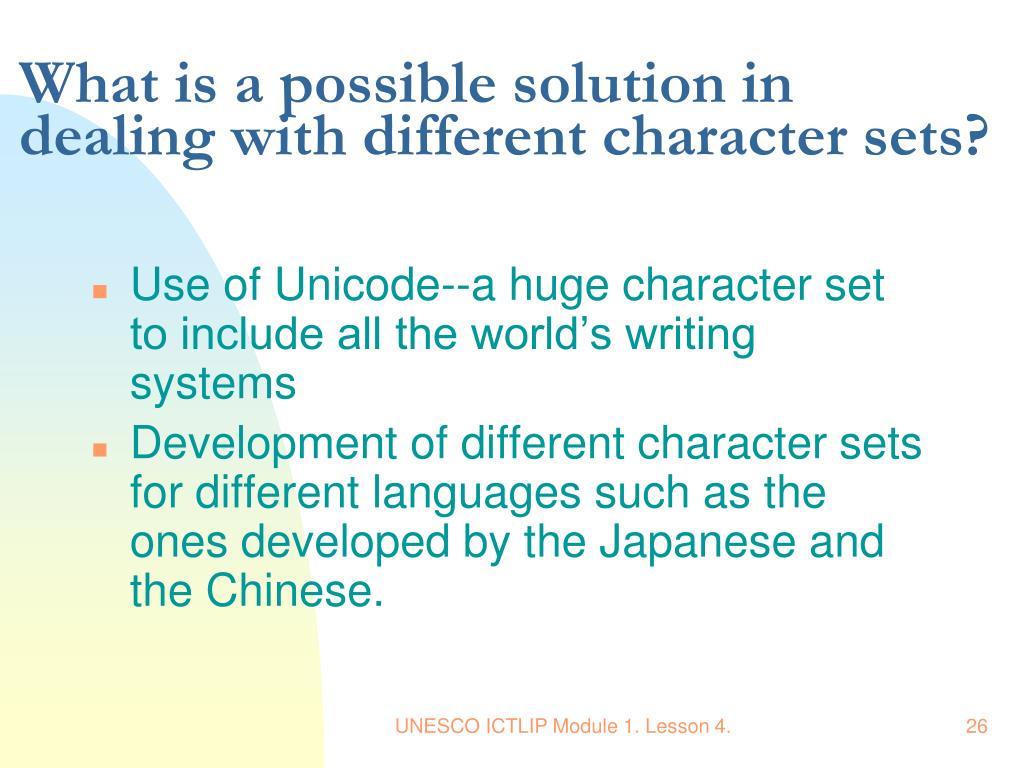 What is a possible solution in dealing with different character sets?

- Use of Unicode--a huge character set to include all the world’s writing systems
- Development of different character sets for different languages such as the ones developed by the Japanese and the Chinese.

UNESCO ICTLIP Module 1. Lesson 4.

26